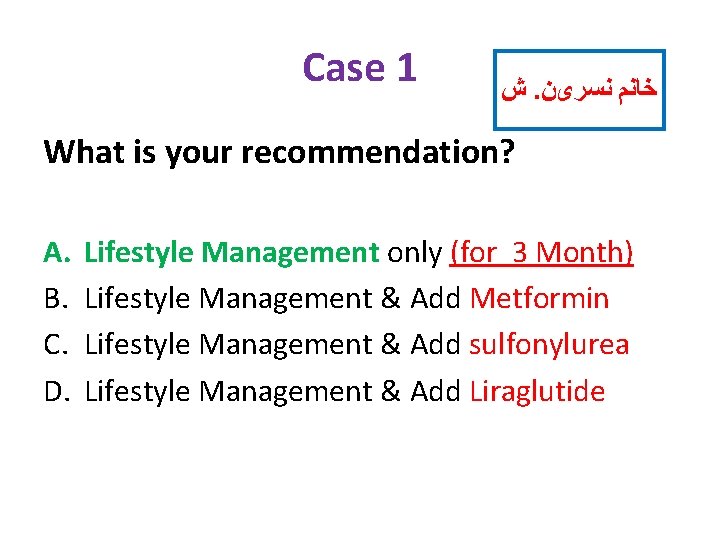 Case 1

خانم نسرین. ش

What is your recommendation?

A. Lifestyle Management only (for 3 Month)
B. Lifestyle Management & Add Metformin
C. Lifestyle Management & Add sulfonylurea
D. Lifestyle Management & Add Liraglutide